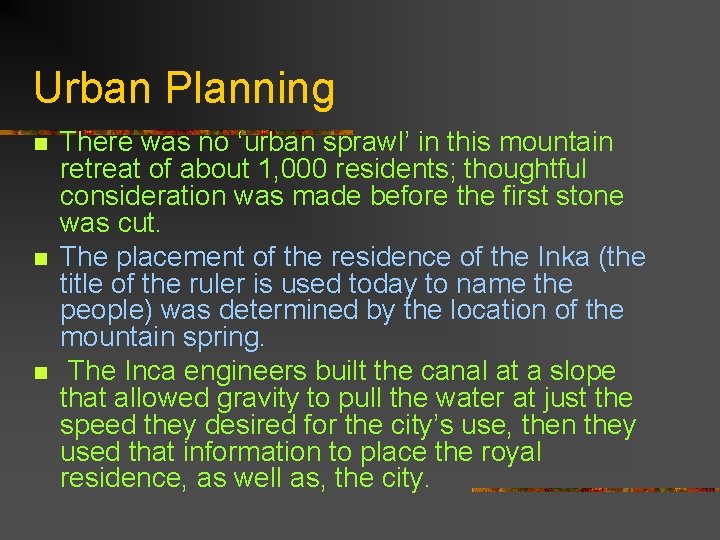 Urban Planning

There was no ‘urban sprawl’ in this mountain retreat of about 1,000 residents; thoughtful consideration was made before the first stone was cut.

The placement of the residence of the Inka (the title of the ruler is used today to name the people) was determined by the location of the mountain spring.

The Inca engineers built the canal at a slope that allowed gravity to pull the water at just the speed they desired for the city’s use, then they used that information to place the royal residence, as well as, the city.